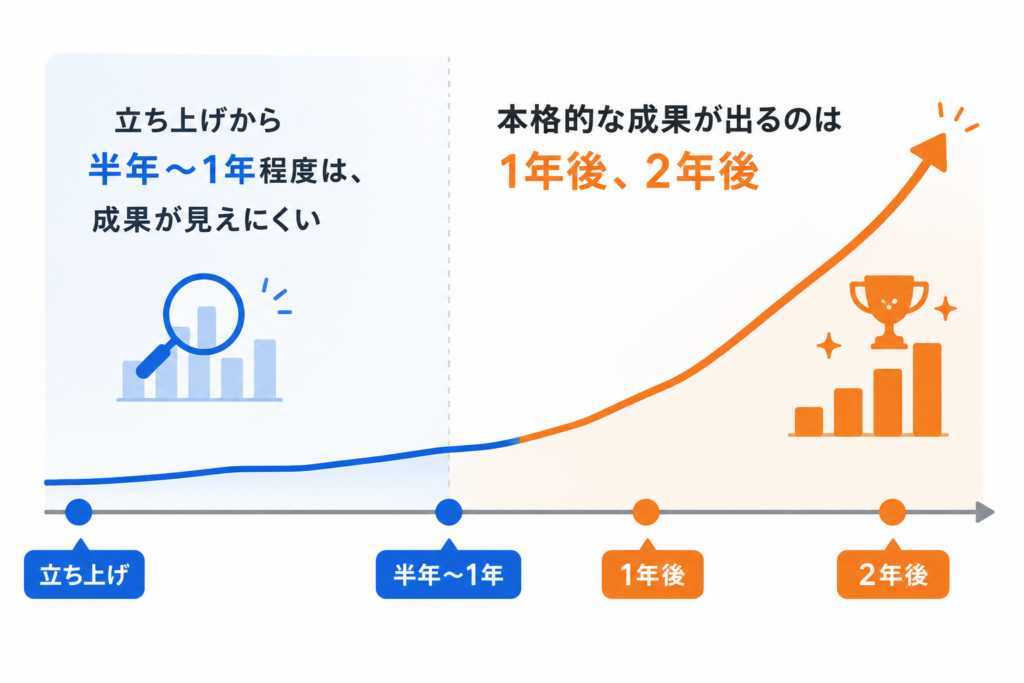 立ち上げから
半年〜1年程度は、
成果が見えにくい

本格的な成果が出るのは
1年後、2年後

立ち上げ

半年〜1年

1年後

2年後